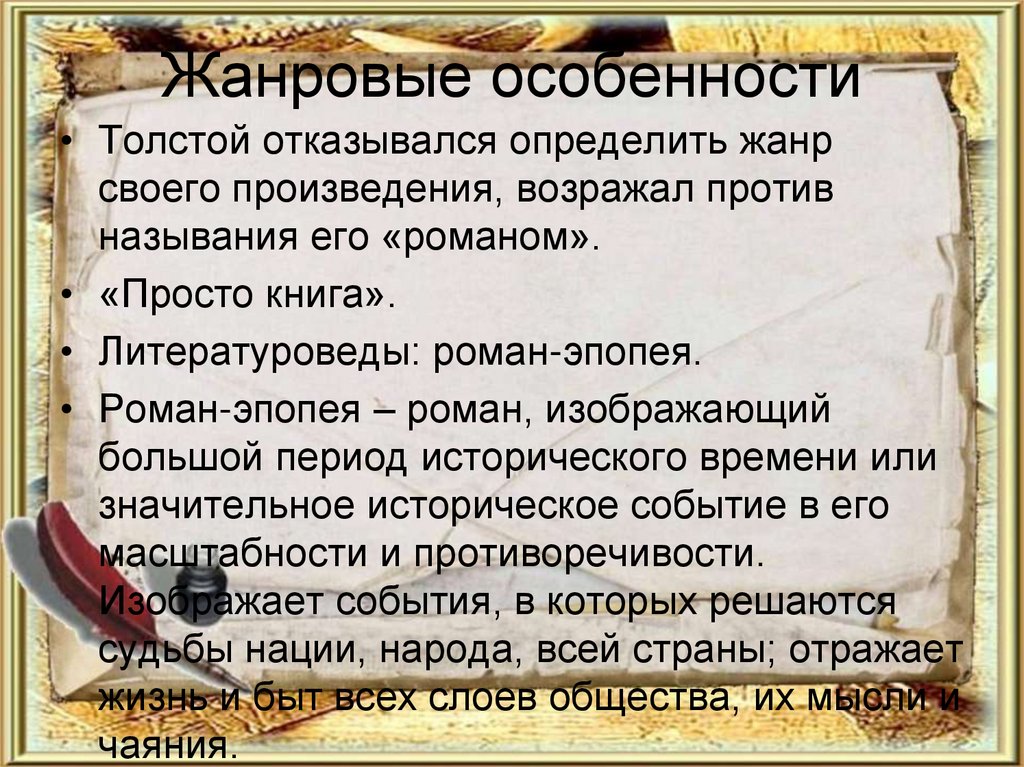 Жанровые особенности

• Толстой отказывался определить жанр своего произведения, возражал против называния его «романом».

• «Просто книга».

• Литературоведы: роман-эпопея.

• Роман-эпопея – роман, изображающий большой период исторического времени или значительное историческое событие в его масштабности и противоречивости. Изображает события, в которых решаются судьбы нации, народа, всей страны; отражает жизнь и быт всех слоев общества, их мысли и чаяния.